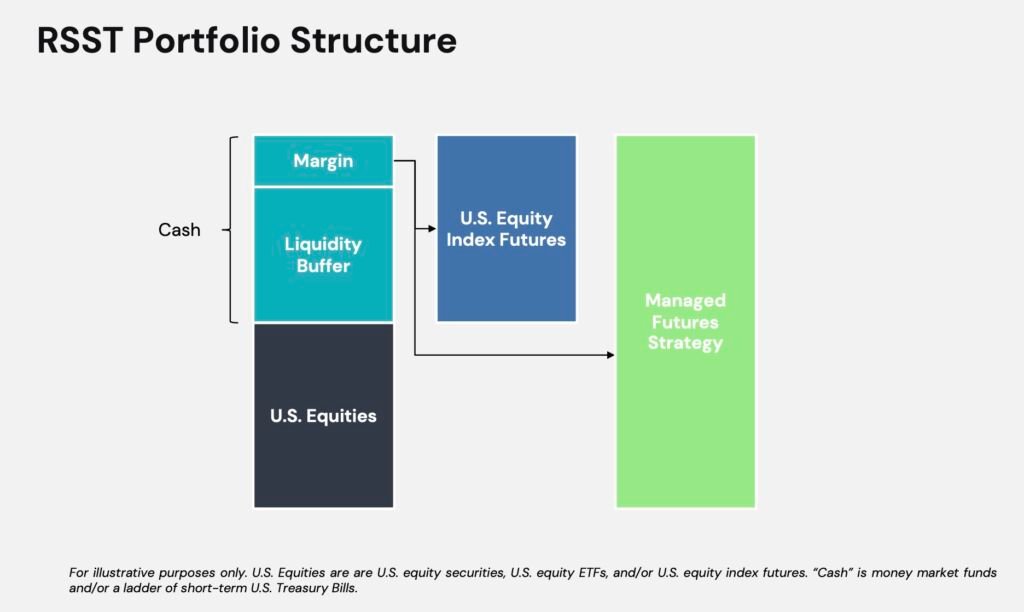 RSST Portfolio Structure

Cash

Margin

Liquidity Buffer

U.S. Equities

U.S. Equity Index Futures

Managed Futures Strategy

For illustrative purposes only. U.S. Equities are are U.S. equity securities, U.S. equity ETFs, and/or U.S. equity index futures. "Cash" is money market funds and/or a ladder of short-term U.S. Treasury Bills.